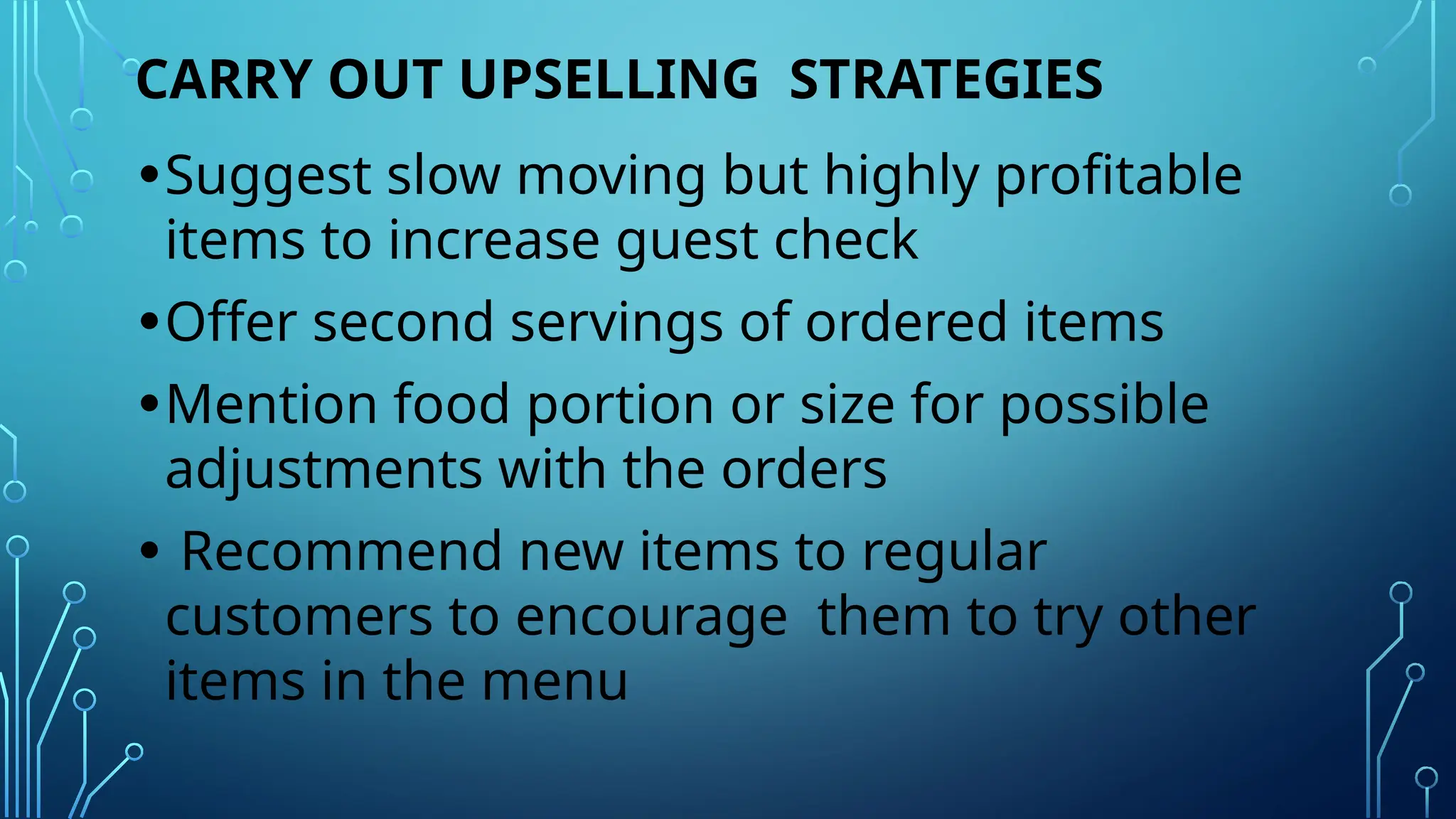 CARRY OUT UPSELLING STRATEGIES

• Suggest slow moving but highly profitable items to increase guest check

• Offer second servings of ordered items

• Mention food portion or size for possible adjustments with the orders

• Recommend new items to regular customers to encourage them to try other items in the menu